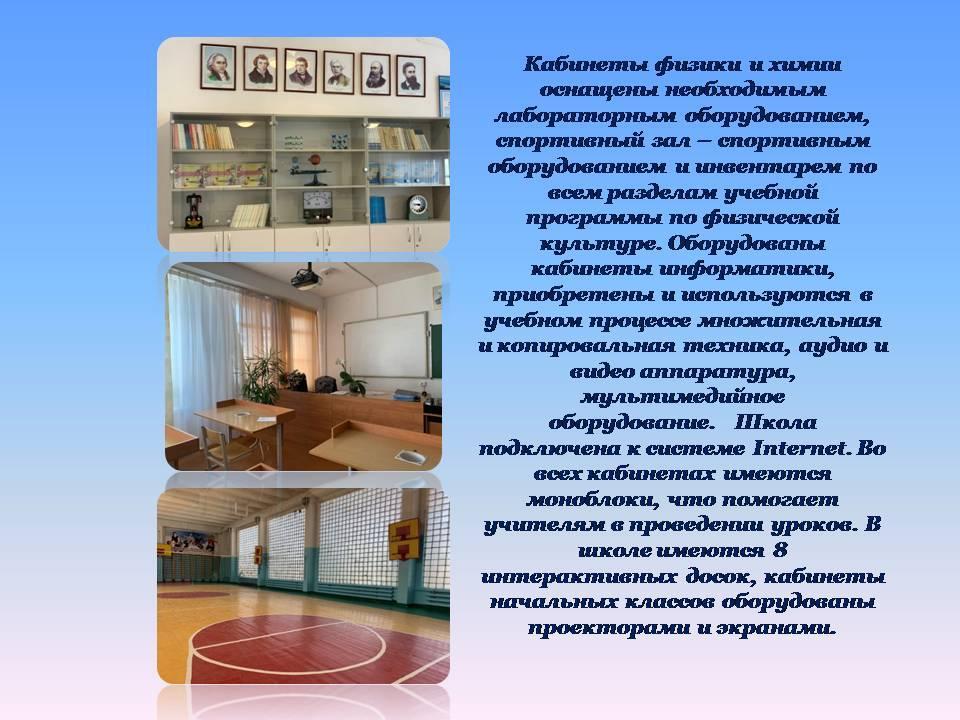 Кабинеты физики и химии оснащены необходимым лабораторным оборудованием, спортивный зал – спортивным оборудованием и инвентарем по всем разделам учебной программы по физической культуре. Оборудованы кабинеты информатики, приобретены и используются в учебном процессе множительная и копировальная техника, аудио и видео аппаратура, мультимедийное оборудование. Школа подключена к системе Internet. Во всех кабинетах имеются моноблоки, что помогает учителям в проведении уроков. В школе имеются 8 интерактивных досок, кабинеты начальных классов оборудованы проекторами и экранами.